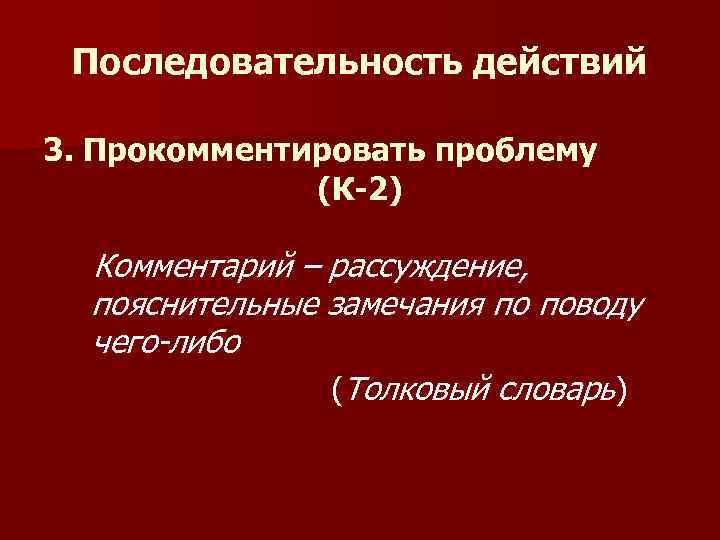 Последовательность действий

3. Прокомментировать проблему (К-2)

Комментарий – рассуждение, пояснительные замечания по поводу чего-либо

(Толковый словарь)